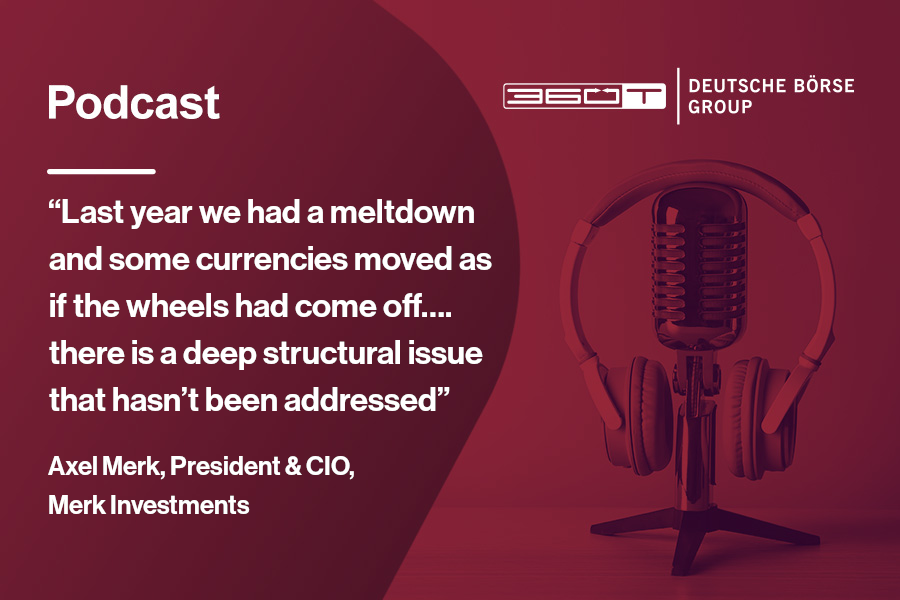 Podcast

360T DEUTSCHE BÖRSE GROUP

“Last year we had a meltdown and some currencies moved as if the wheels had come off.... there is a deep structural issue that hasn’t been addressed”

Axel Merk, President & CIO, Merk Investments